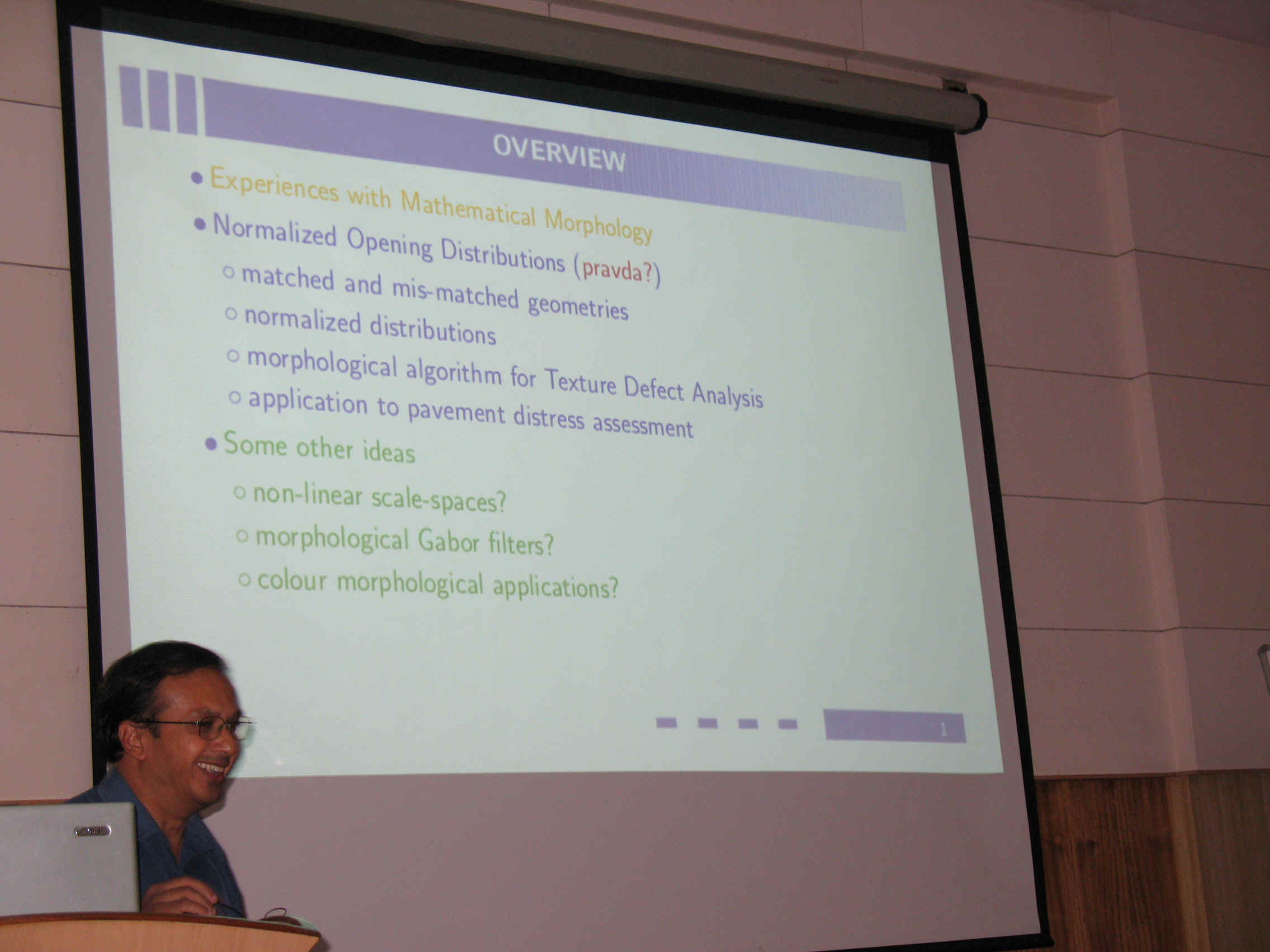 OVERVIEW

• Experiences with Mathematical Morphology
• Normalized Opening Distributions (pravda?)
  ○ matched and mis-matched geometries
  ○ normalized distributions
  ○ morphological algorithm for Texture Defect Analysis
  ○ application to pavement distress assessment
• Some other ideas
  ○ non-linear scale-spaces?
  ○ morphological Gabor filters?
  ○ colour morphological applications?

1